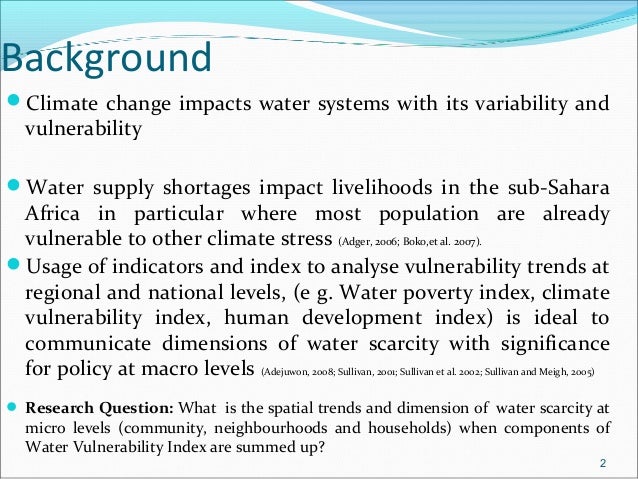 Background

Climate change impacts water systems with its variability and vulnerability

Water supply shortages impact livelihoods in the sub-Sahara Africa in particular where most population are already vulnerable to other climate stress (Adger, 2006; Boko,et al. 2007).

Usage of indicators and index to analyse vulnerability trends at regional and national levels, (e g. Water poverty index, climate vulnerability index, human development index) is ideal to communicate dimensions of water scarcity with significance for policy at macro levels (Adejuwon, 2008; Sullivan, 2001; Sullivan et al. 2002; Sullivan and Meigh, 2005)

Research Question: What is the spatial trends and dimension of water scarcity at micro levels (community, neighbourhoods and households) when components of Water Vulnerability Index are summed up?

2